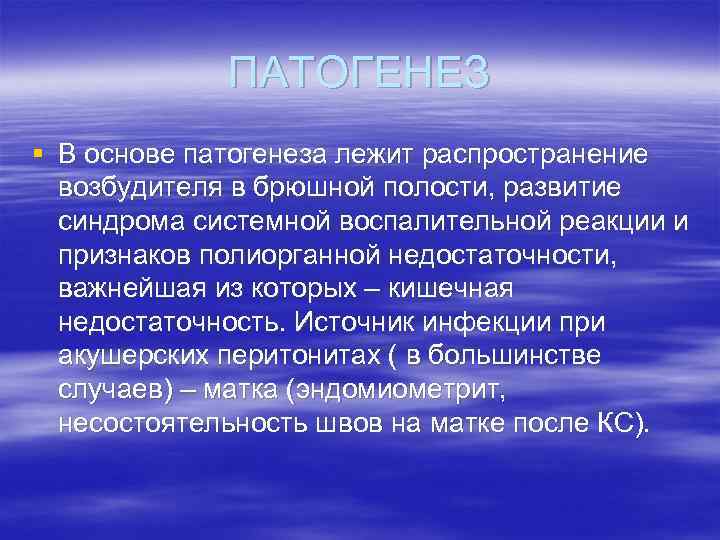 ПАТОГЕНЕЗ

В основе патогенеза лежит распространение возбудителя в брюшной полости, развитие синдрома системной воспалительной реакции и признаков полиорганной недостаточности, важнейшая из которых – кишечная недостаточность. Источник инфекции при акушерских перитонитах ( в большинстве случаев) – матка (эндомиометрит, несостоятельность швов на матке после КС).